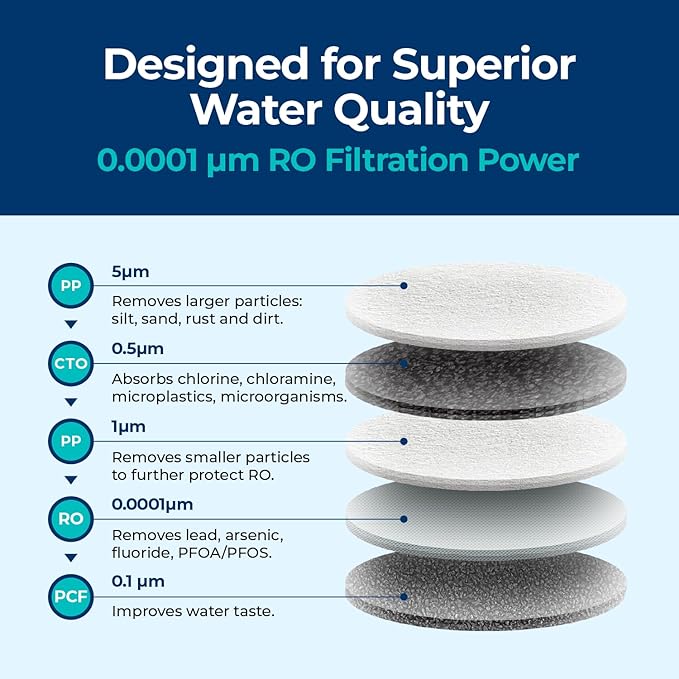 Designed for Superior Water Quality

0.0001 μm RO Filtration Power

PP
5μm
Removes larger particles: silt, sand, rust and dirt.

CTO
0.5μm
Absorbs chlorine, chloramine, microplastics, microorganisms.

PP
1μm
Removes smaller particles to further protect RO.

RO
0.0001μm
Removes lead, arsenic, fluoride, PFOA/PFOS.

PCF
0.1 μm
Improves water taste.